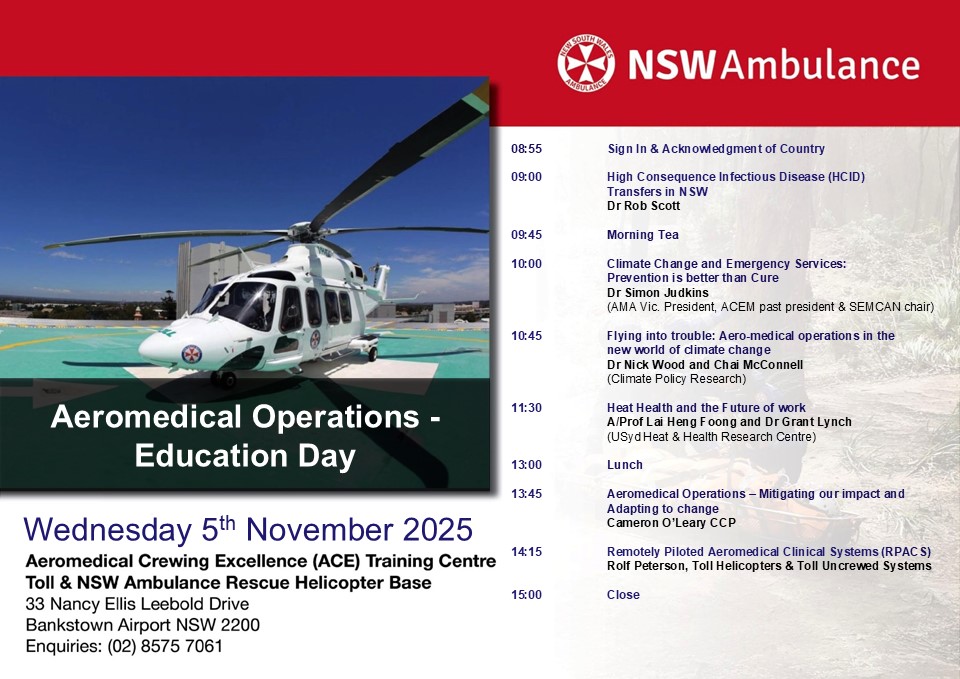 NEW SOUTH WALES AMBULANCE

NSW Ambulance

Aeromedical Operations - Education Day

Wednesday 5$^{th}$ November 2025

Aeromedical Crewing Excellence (ACE) Training Centre
Toll & NSW Ambulance Rescue Helicopter Base
33 Nancy Ellis Leebold Drive
Bankstown Airport NSW 2200
Enquiries: (02) 8575 7061

08:55 Sign In & Acknowledgment of Country

09:00 High Consequence Infectious Disease (HCID) Transfers in NSW
Dr Rob Scott

09:45 Morning Tea

10:00 Climate Change and Emergency Services: Prevention is better than Cure
Dr Simon Judkins
(AMA Vic. President, ACEM past president & SEMCAN chair)

10:45 Flying into trouble: Aero-medical operations in the new world of climate change
Dr Nick Wood and Chai McConnell
(Climate Policy Research)

11:30 Heat Health and the Future of work
A/Prof Lai Heng Foong and Dr Grant Lynch
(USyd Heat & Health Research Centre)

13:00 Lunch

13:45 Aeromedical Operations – Mitigating our impact and Adapting to change
Cameron O'Leary CCP

14:15 Remotely Piloted Aeromedical Clinical Systems (RPACS)
Rolf Peterson, Toll Helicopters & Toll Uncrewed Systems

15:00 Close